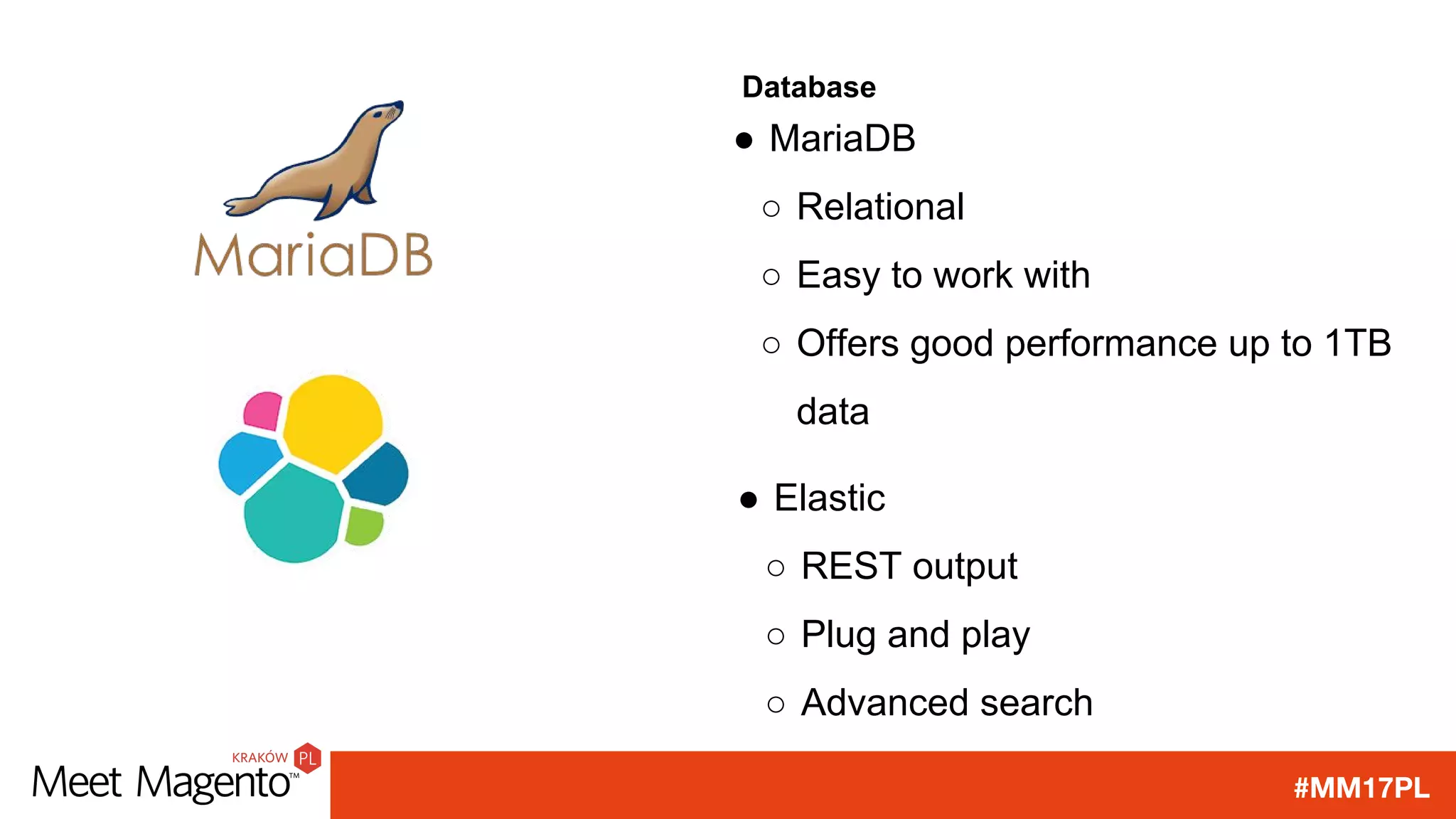 MariaDB

Database

● MariaDB
  ○ Relational
  ○ Easy to work with
  ○ Offers good performance up to 1TB data

● Elastic
  ○ REST output
  ○ Plug and play
  ○ Advanced search

KRAKÓW PL
Meet Magento™

#MM17PL